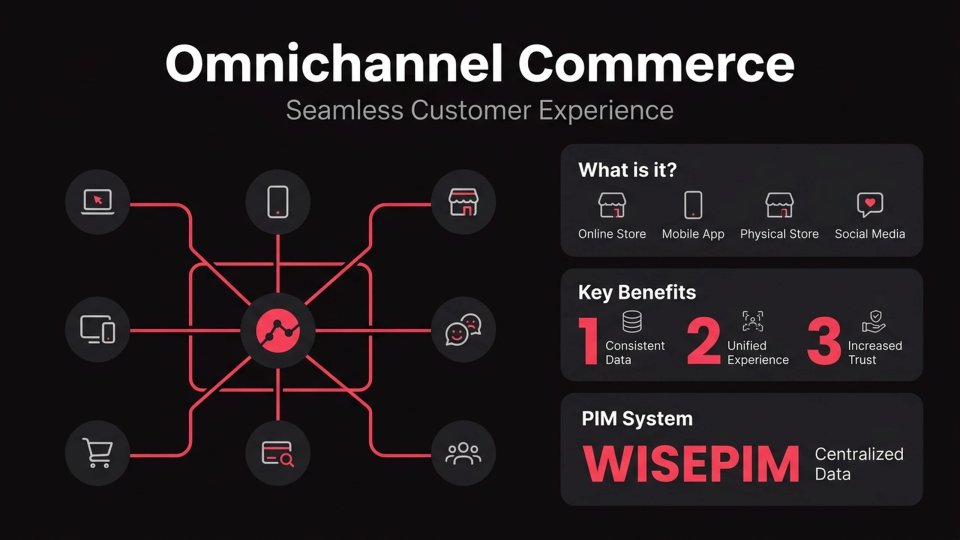 Omnichannel Commerce

Seamless Customer Experience

What is it?

Online Store Mobile App Physical Store Social Media

Key Benefits

1 Consistent Data

2 Unified Experience

3 Increased Trust

PIM System

WISEPIM

Centralized Data